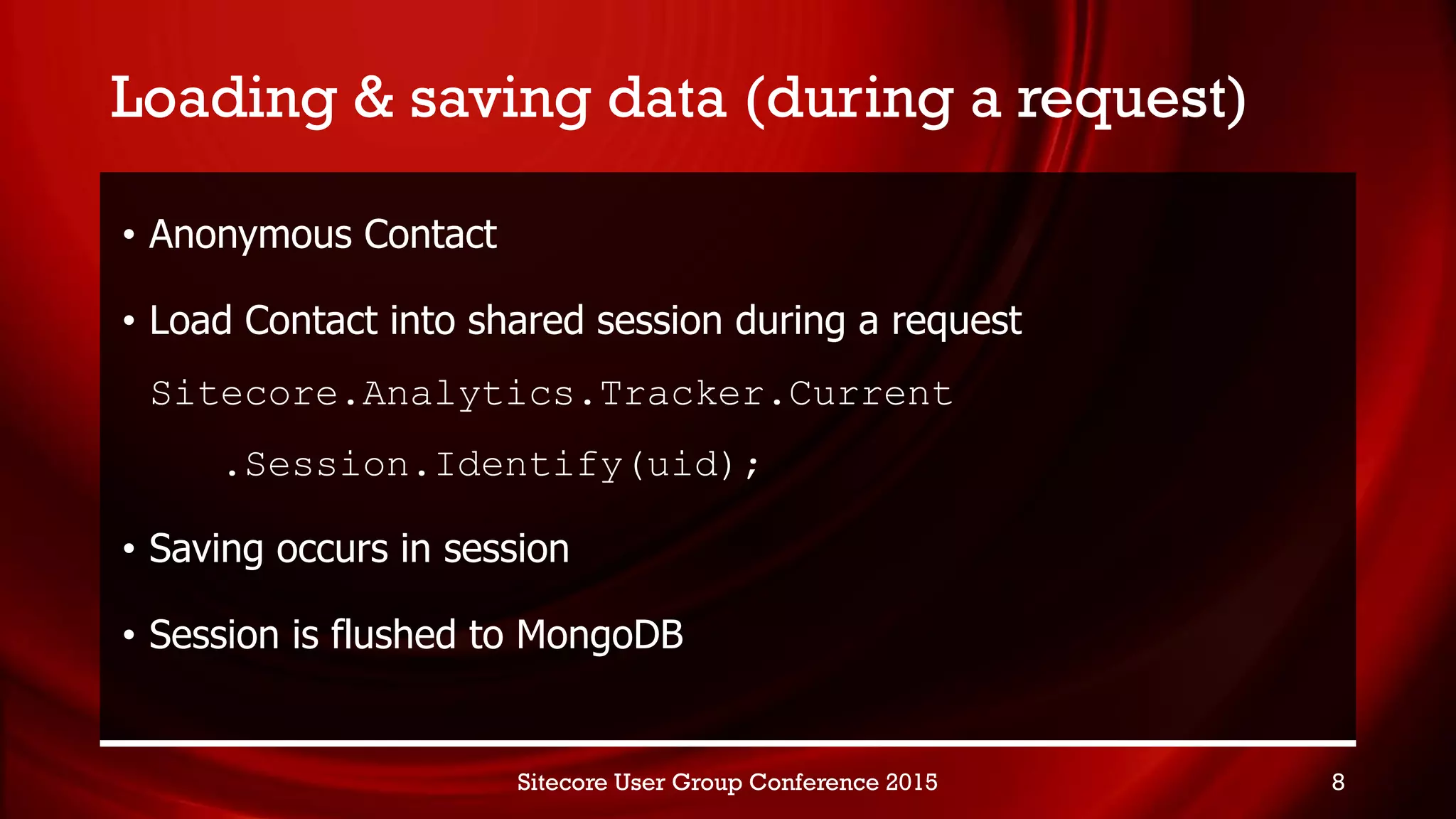 Loading & saving data (during a request)

• Anonymous Contact

• Load Contact into shared session during a request

Sitecore.Analytics.Tracker.Current
    .Session.Identify(uid);

• Saving occurs in session

• Session is flushed to MongoDB

Sitecore User Group Conference 2015

8